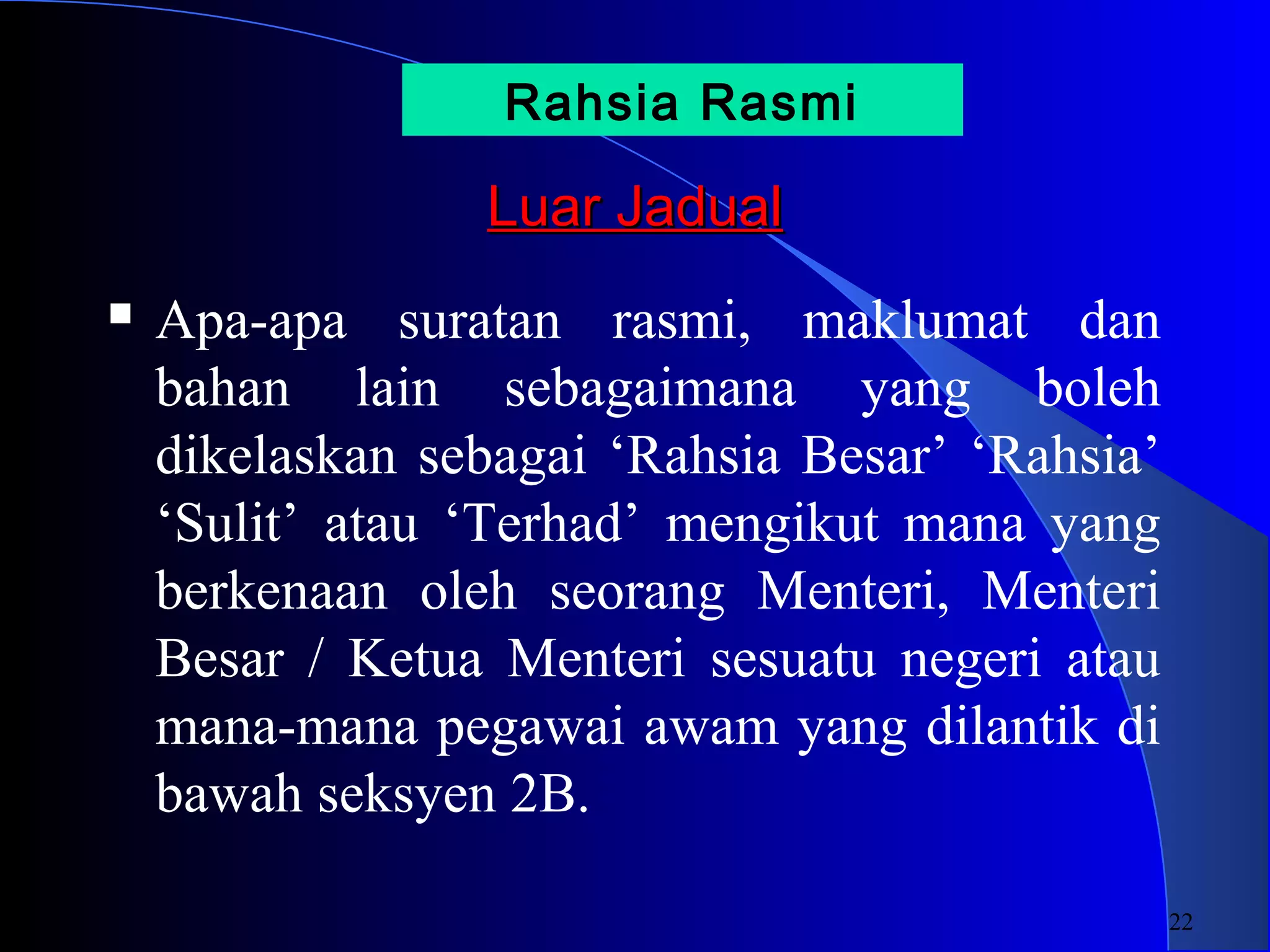 Rahsia Rasmi

Luar Jadual

▪ Apa-apa suratan rasmi, maklumat dan bahan lain sebagaimana yang boleh dikelaskan sebagai ‘Rahsia Besar’ ‘Rahsia’ ‘Sulit’ atau ‘Terhad’ mengikut mana yang berkenaan oleh seorang Menteri, Menteri Besar / Ketua Menteri sesuatu negeri atau mana-mana pegawai awam yang dilantik di bawah seksyen 2B.

22